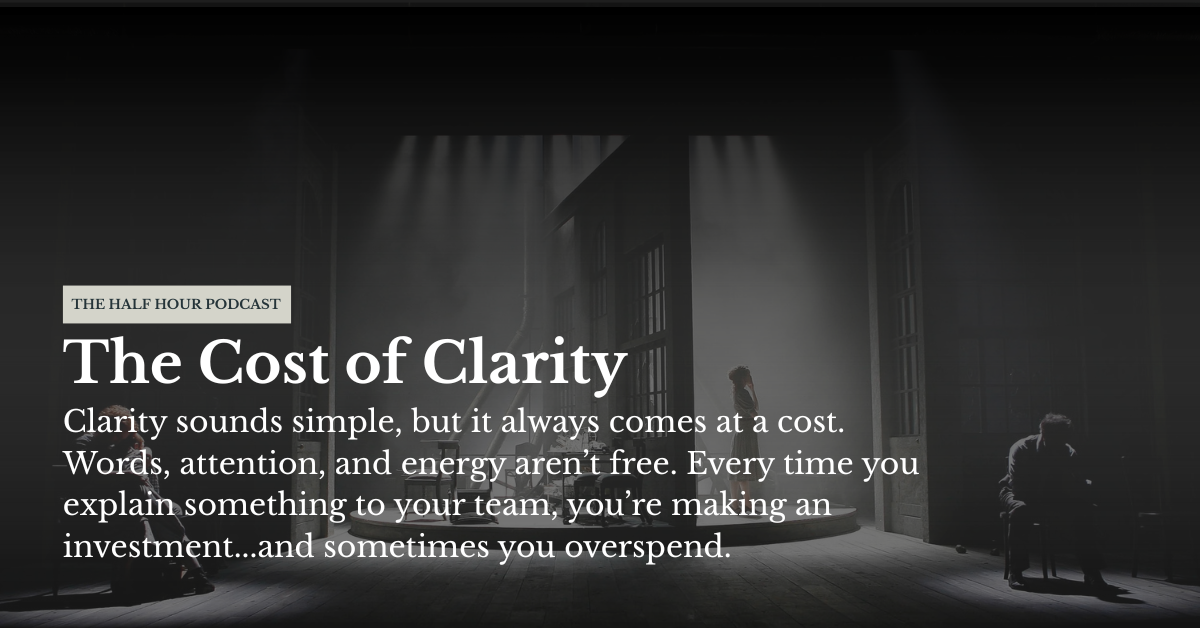 THE HALF HOUR PODCAST

The Cost of Clarity

Clarity sounds simple, but it always comes at a cost. Words, attention, and energy aren’t free. Every time you explain something to your team, you’re making an investment...and sometimes you overspend.